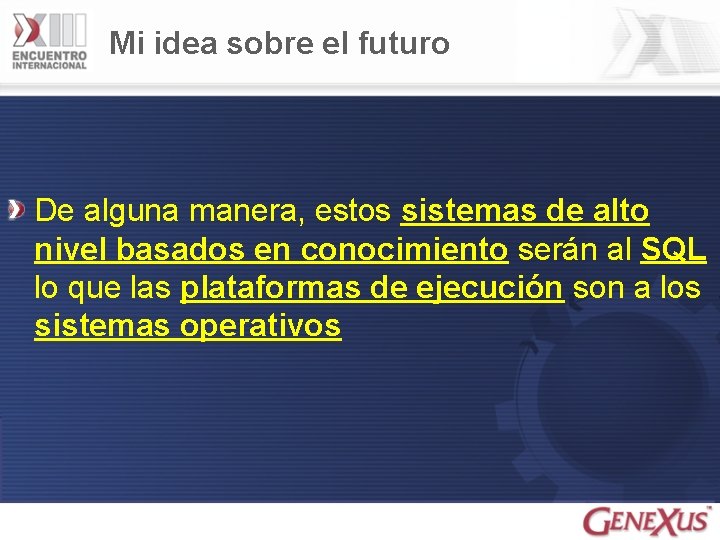 XIII ENCUENTRO INTERNACIONAL

Mi idea sobre el futuro

De alguna manera, estos sistemas de alto nivel basados en conocimiento serán al SQL lo que las plataformas de ejecución son a los sistemas operativos

GENEXUS